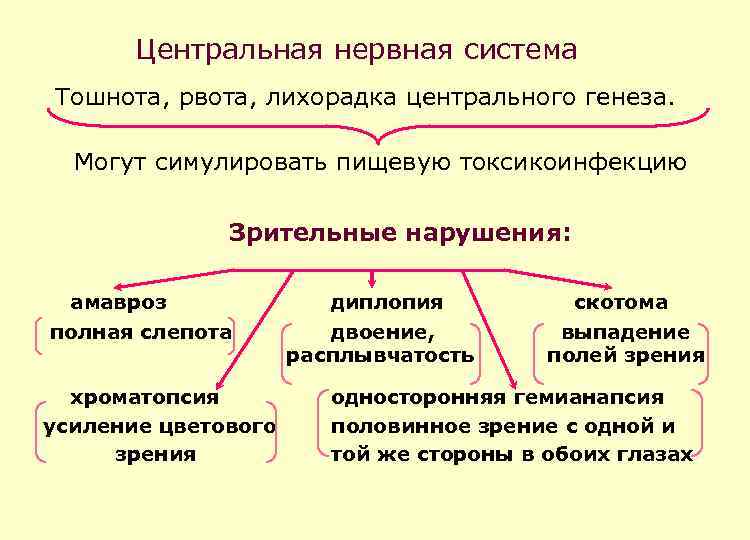 Центральная нервная система

Тошнота, рвота, лихорадка центрального генеза.

Могут симулировать пищевую токсикоинфекцию

Зрительные нарушения:

амавроз
полная слепота

диплопия
двоение, расплывчатость

скотома
выпадение полей зрения

хроматопсия
усиление цветового зрения

односторонняя гемианапсия
половинное зрение с одной и той же стороны в обоих глазах